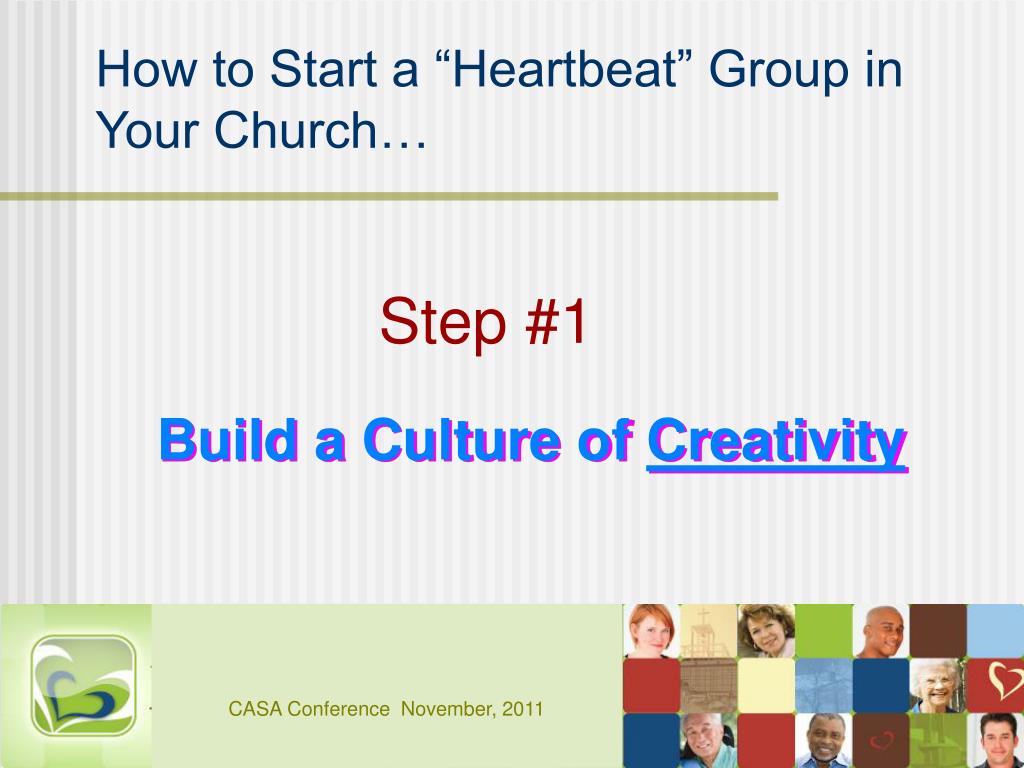 How to Start a “Heartbeat” Group in Your Church…

Step #1

Build a Culture of Creativity

CASA Conference November, 2011